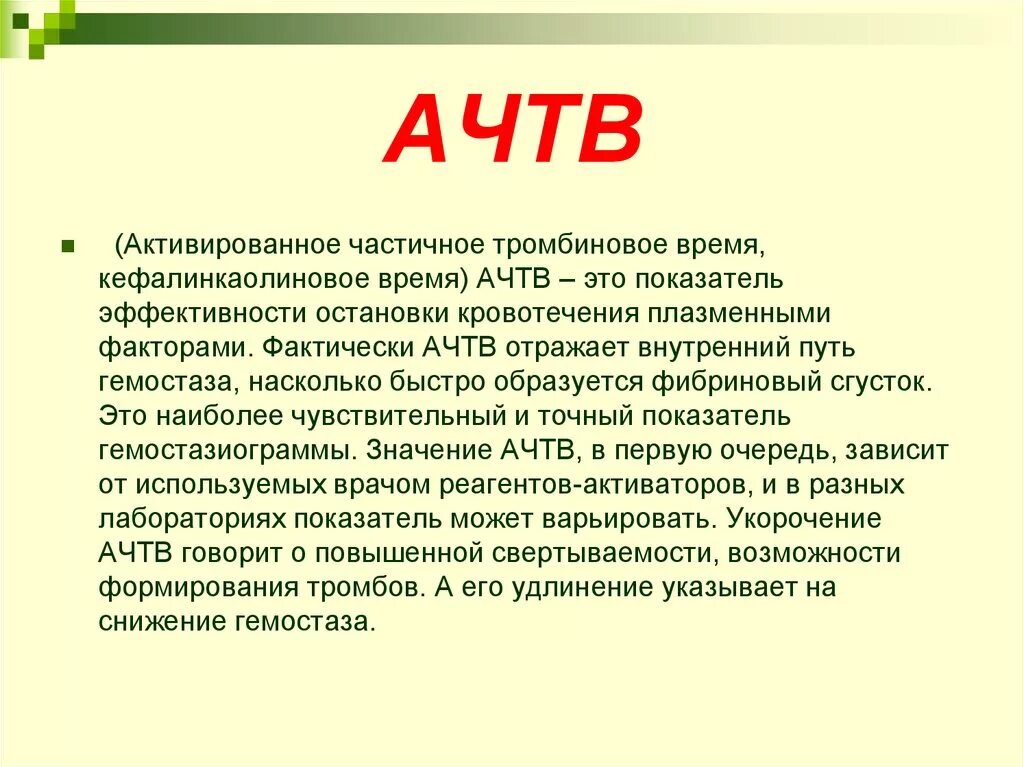 АЧТВ

(Активированное частичное тромбиновое время, кефалинкаолиновое время) АЧТВ – это показатель эффективности остановки кровотечения плазменными факторами. Фактически АЧТВ отражает внутренний путь гемостаза, насколько быстро образуется фибриновый сгусток. Это наиболее чувствительный и точный показатель гемостазиограммы. Значение АЧТВ, в первую очередь, зависит от используемых врачом реагентов-активаторов, и в разных лабораториях показатель может варьировать. Укорочение АЧТВ говорит о повышенной свертываемости, возможности формирования тромбов. А его удлинение указывает на снижение гемостаза.